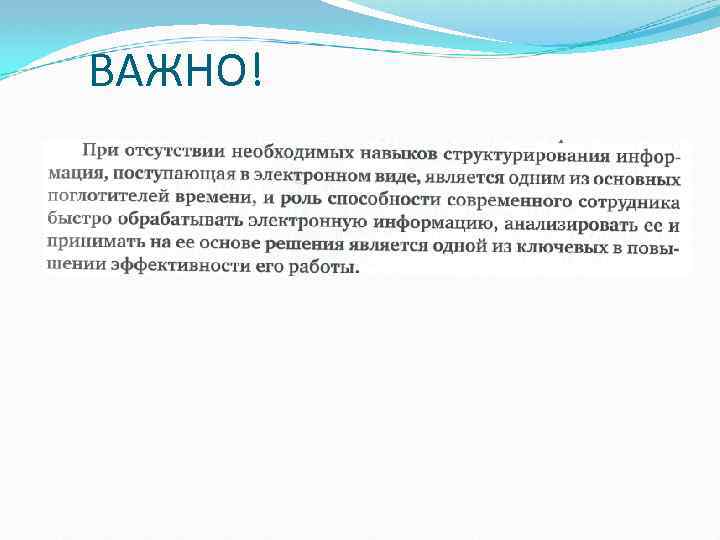 ВАЖНО!

При отсутствии необходимых навыков структурирования информация, поступающая в электронном виде, является одним из основных поглотителей времени, и роль способности современного сотрудника быстро обрабатывать электронную информацию, анализировать ее и принимать на ее основе решения является одной из ключевых в повышении эффективности его работы.